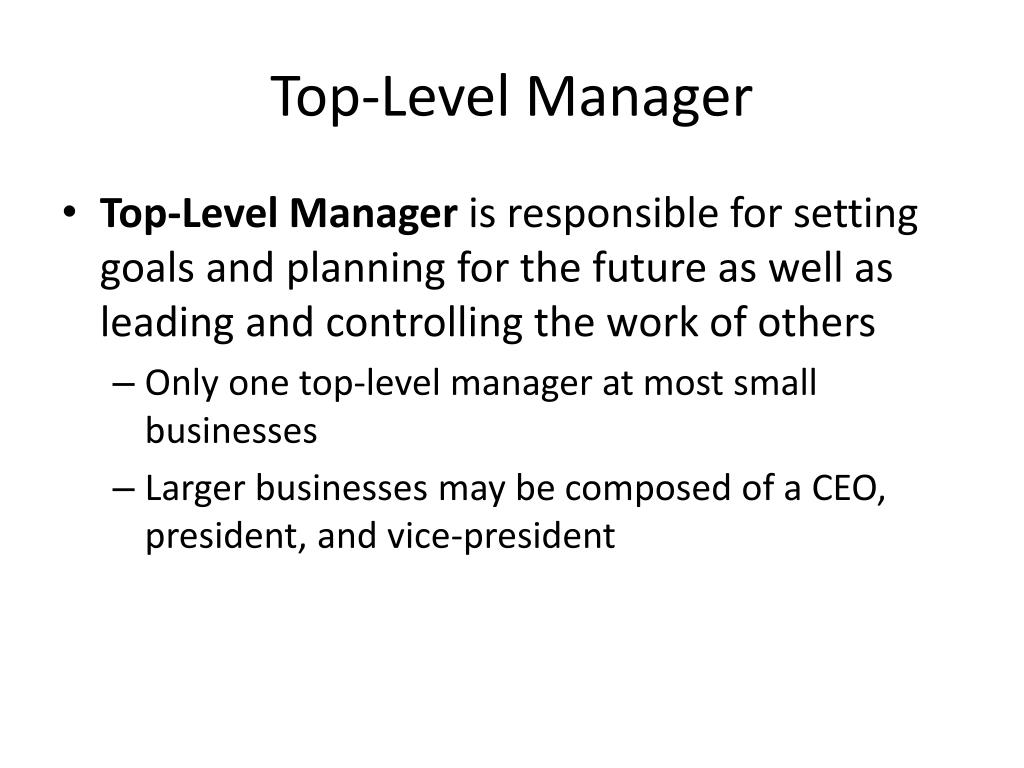 Top-Level Manager

• Top-Level Manager is responsible for setting goals and planning for the future as well as leading and controlling the work of others

– Only one top-level manager at most small businesses

– Larger businesses may be composed of a CEO, president, and vice-president